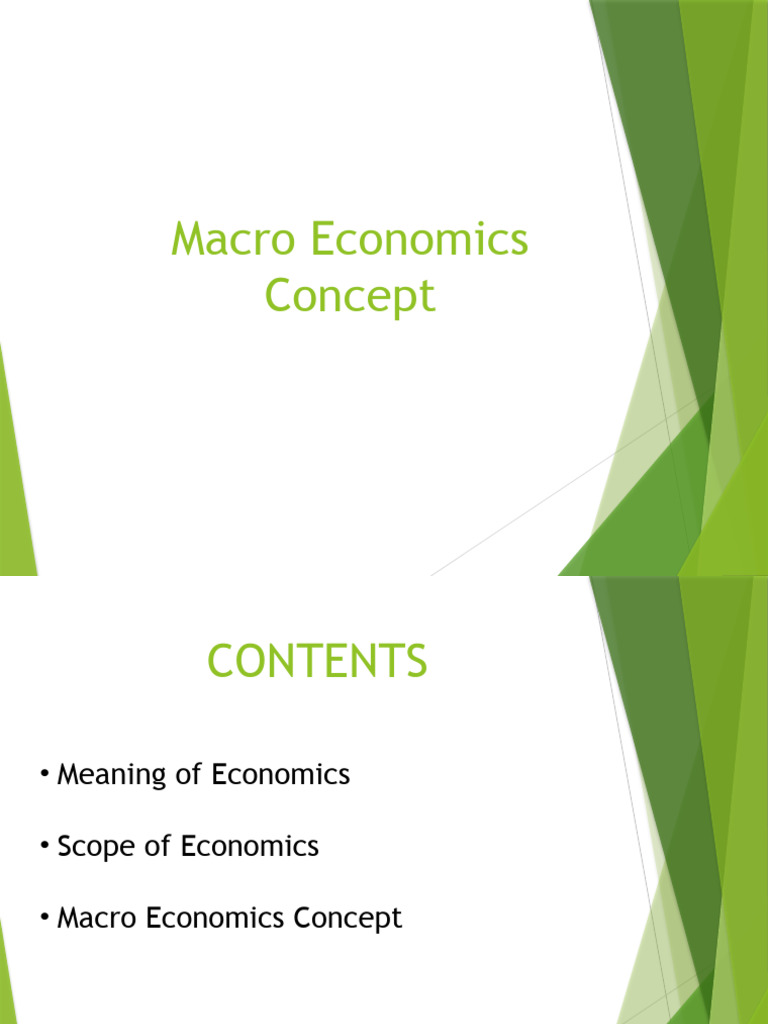 Macro Economics Concept

CONTENTS

• Meaning of Economics

• Scope of Economics

• Macro Economics Concept